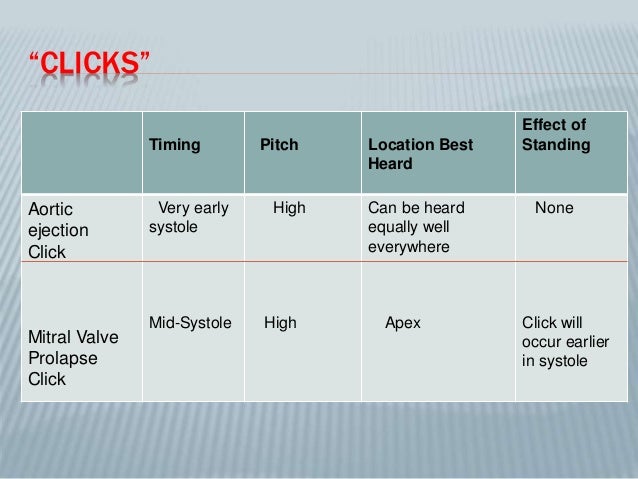 “CLICKS”

| | Timing | Pitch | Location Best Heard | Effect of Standing |
|---|---|---|---|---|
| Aortic ejection Click | Very early systole | High | Can be heard equally well everywhere | None |
| Mitral Valve Prolapse Click | Mid-Systole | High | Apex | Click will occur earlier in systole |